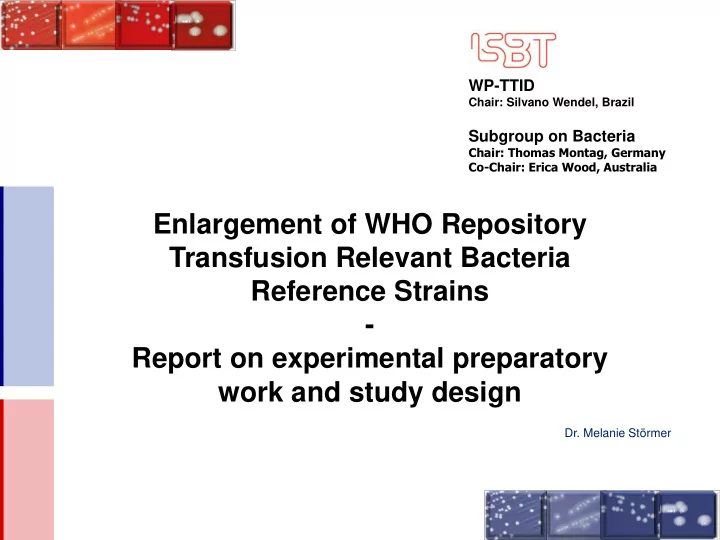 ISBT

WP-TTID
Chair: Silvano Wendel, Brazil

Subgroup on Bacteria
Chair: Thomas Montag, Germany
Co-Chair: Erica Wood, Australia

Enlargement of WHO Repository Transfusion Relevant Bacteria Reference Strains
-
Report on experimental preparatory work and study design

Dr. Melanie Störmer